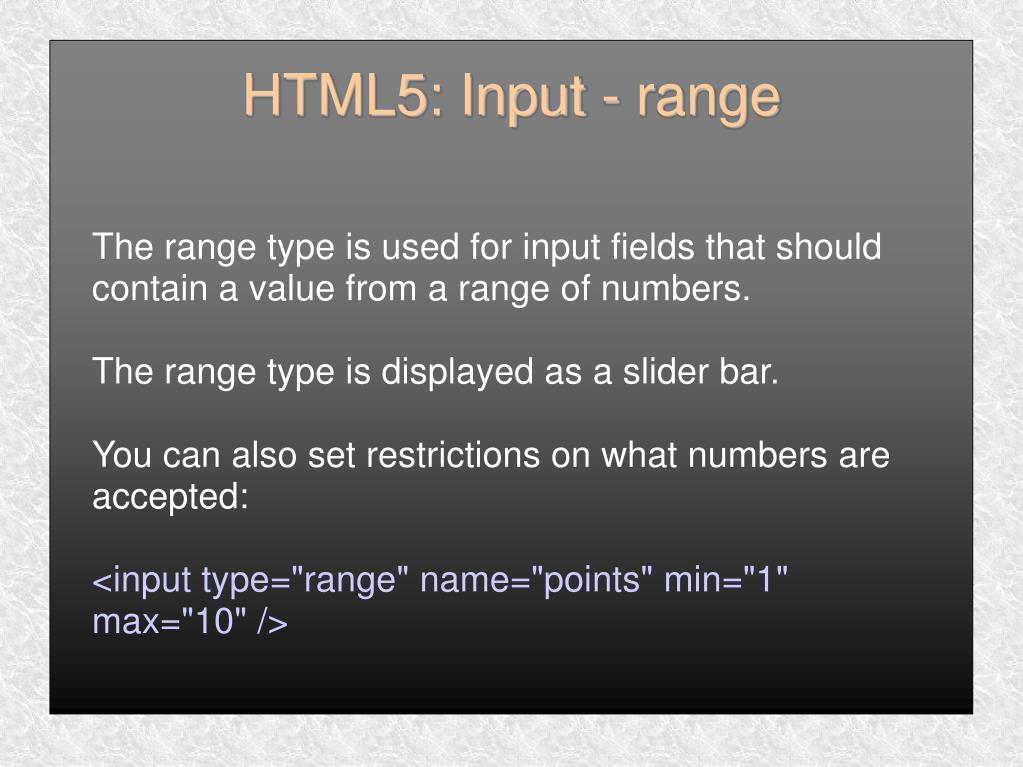 HTML5: Input - range

The range type is used for input fields that should contain a value from a range of numbers.

The range type is displayed as a slider bar.

You can also set restrictions on what numbers are accepted:

<input type="range" name="points" min="1" max="10" />